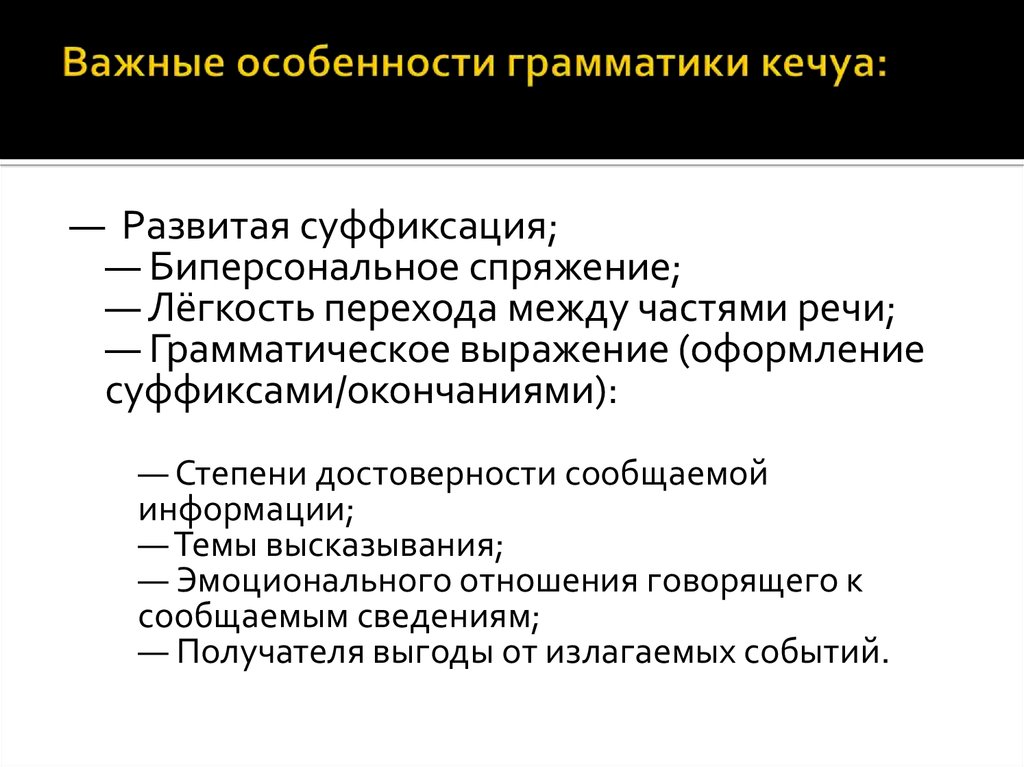 Важные особенности грамматики кечуа:

— Развитая суффиксация;
— Биперсональное спряжение;
— Лёгкость перехода между частями речи;
— Грамматическое выражение (оформление суффиксами/окончаниями):

— Степени достоверности сообщаемой информации;
— Темы высказывания;
— Эмоционального отношения говорящего к сообщаемым сведениям;
— Получателя выгоды от излагаемых событий.